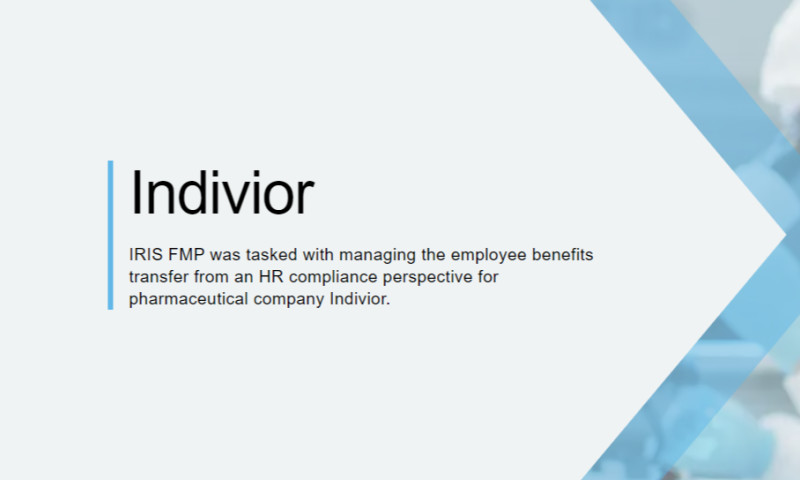 Indivior

IRIS FMP was tasked with managing the employee benefits transfer from an HR compliance perspective for pharmaceutical company Indivior.